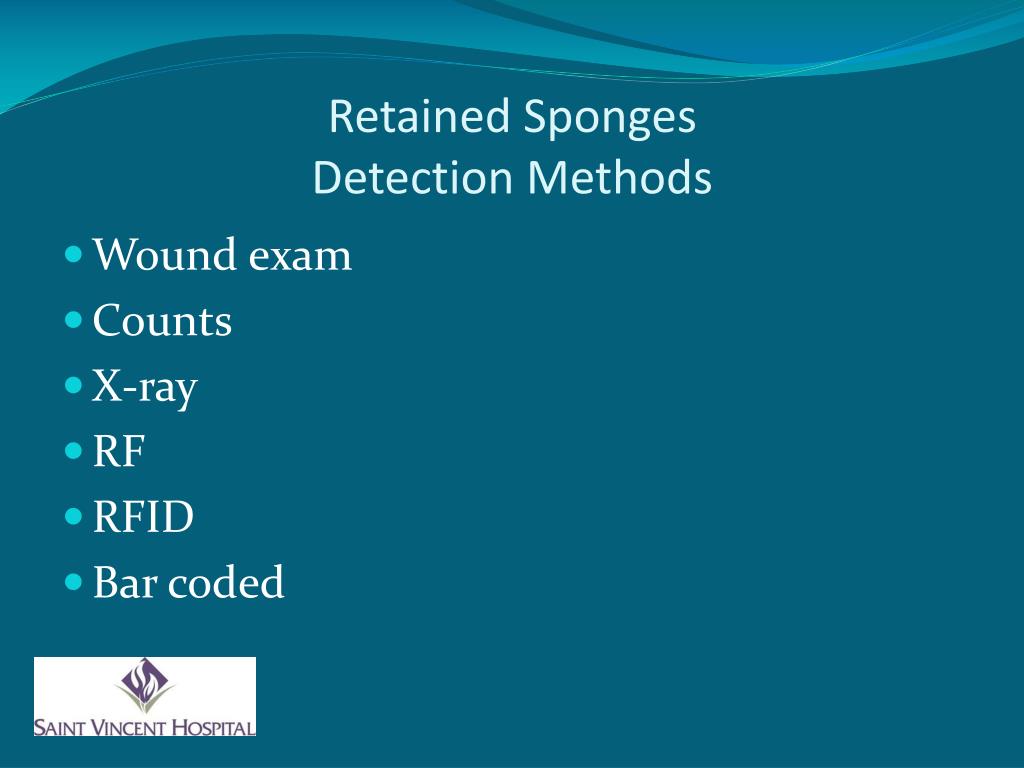 Retained Sponges
Detection Methods

- Wound exam
- Counts
- X-ray
- RF
- RFID
- Bar coded

SAINT VINCENT HOSPITAL